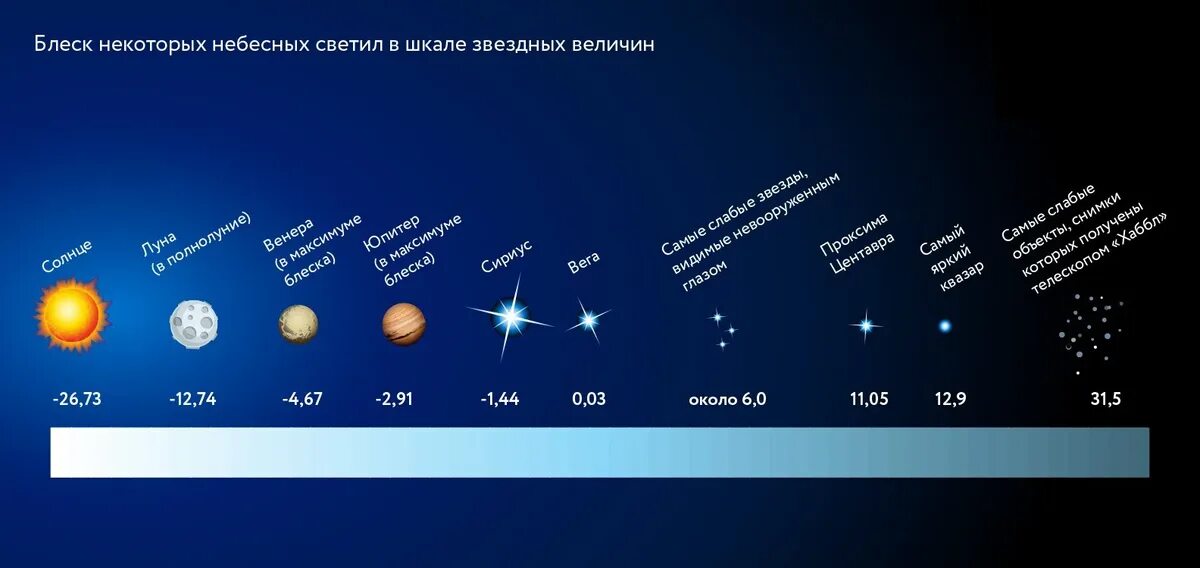 Блеск некоторых небесных светил в шкале звездных величин

Солнце

Луна (в полнолуние)

Венера (в максимуме блеска)

Юпитер (в максимуме блеска)

Сириус

Вега

Самые слабые звезды, видимые невооруженным глазом

Проксима Центавра

Самый яркий квазар

Самые слабые объекты, снимки которых получены телескопом «Хаббл»

-26,73

-12,74

-4,67

-2,91

-1,44

0,03

около 6,0

11,05

12,9

31,5